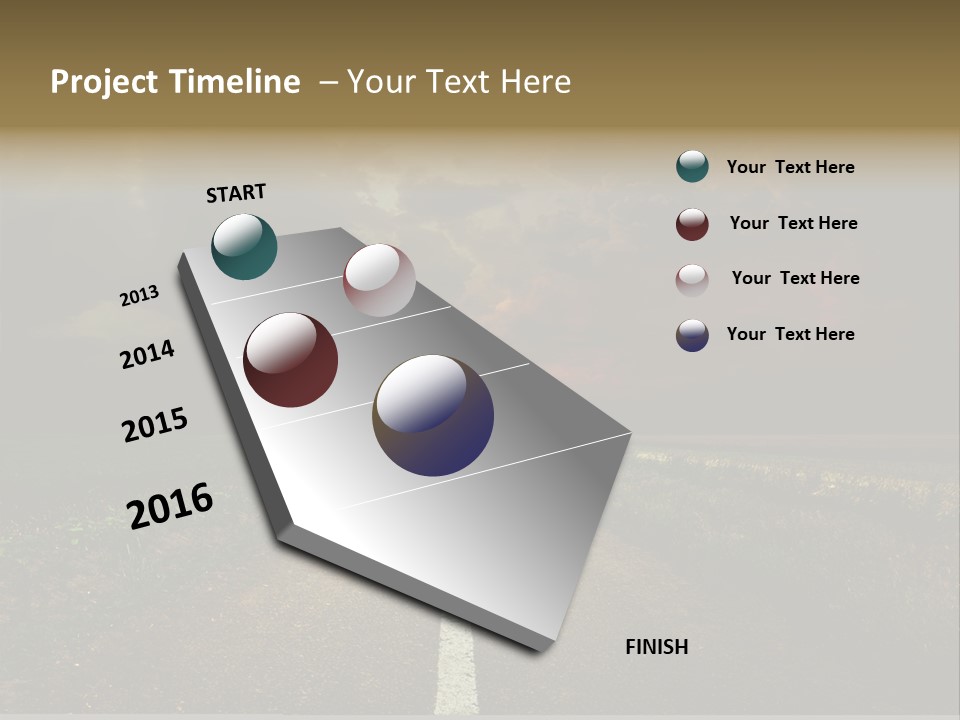 Project Timeline – Your Text Here

START

2013

2014

2015

2016

FINISH

Your Text Here

Your Text Here

Your Text Here

Your Text Here